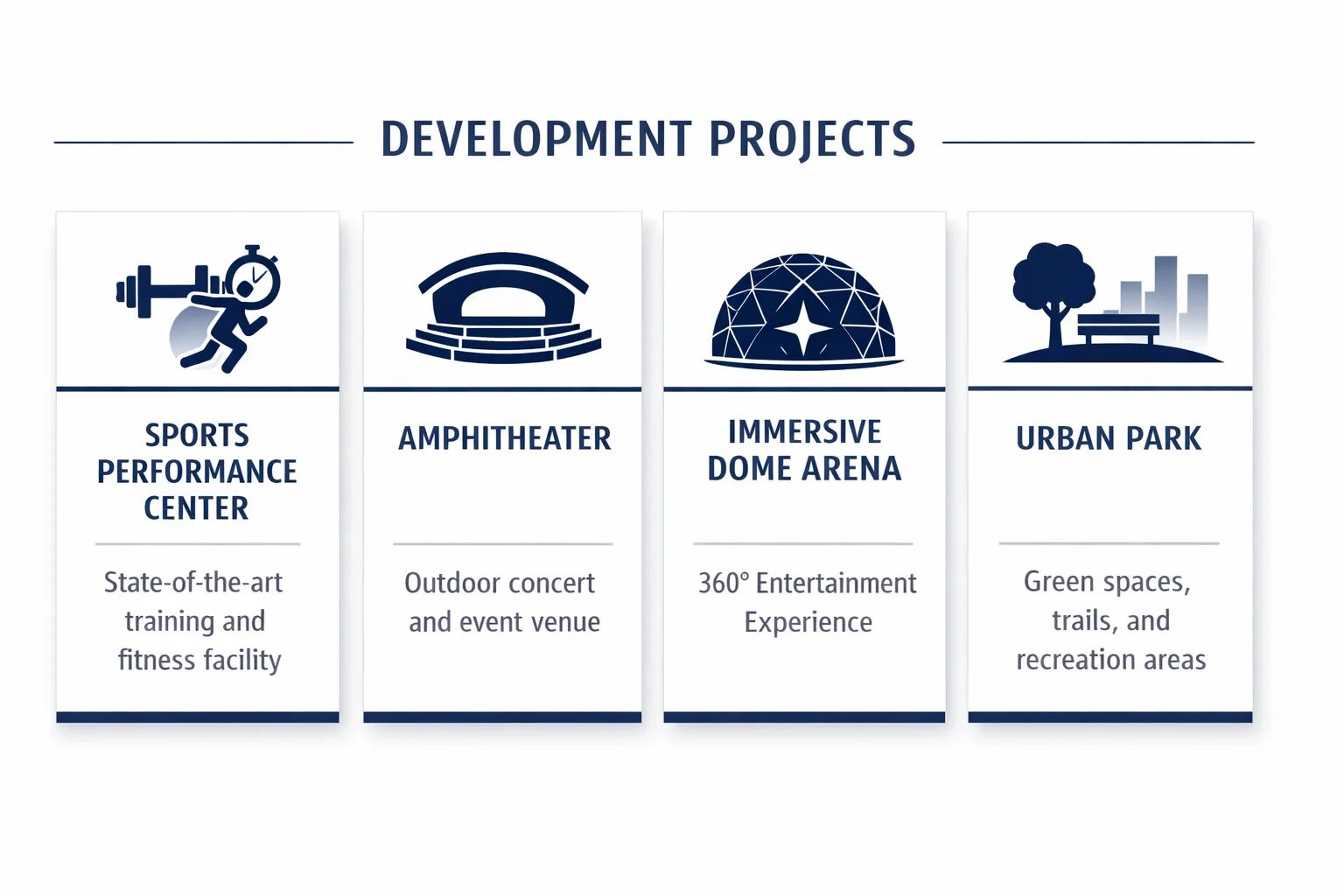 DEVELOPMENT PROJECTS

SPORTS PERFORMANCE CENTER

State-of-the-art training and fitness facility

AMPHITHEATER

Outdoor concert and event venue

IMMERSIVE DOME ARENA

360° Entertainment Experience

URBAN PARK

Green spaces, trails, and recreation areas